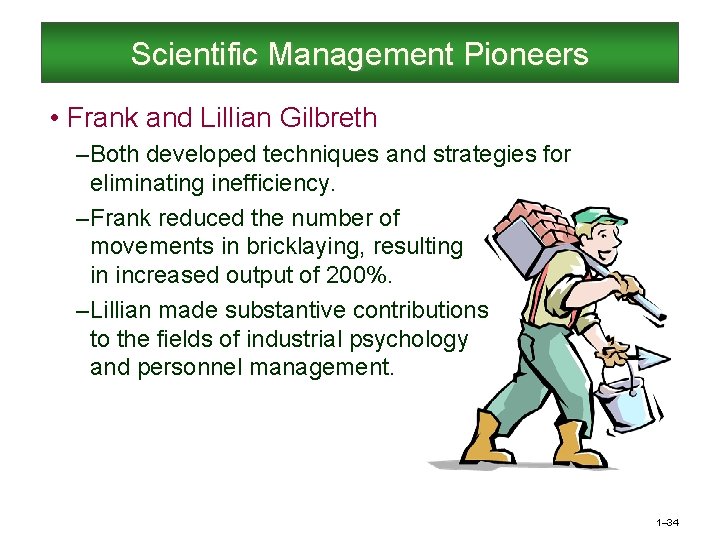 Scientific Management Pioneers

• Frank and Lillian Gilbreth

–Both developed techniques and strategies for eliminating inefficiency.

–Frank reduced the number of movements in bricklaying, resulting in increased output of 200%.

–Lillian made substantive contributions to the fields of industrial psychology and personnel management.

1–34